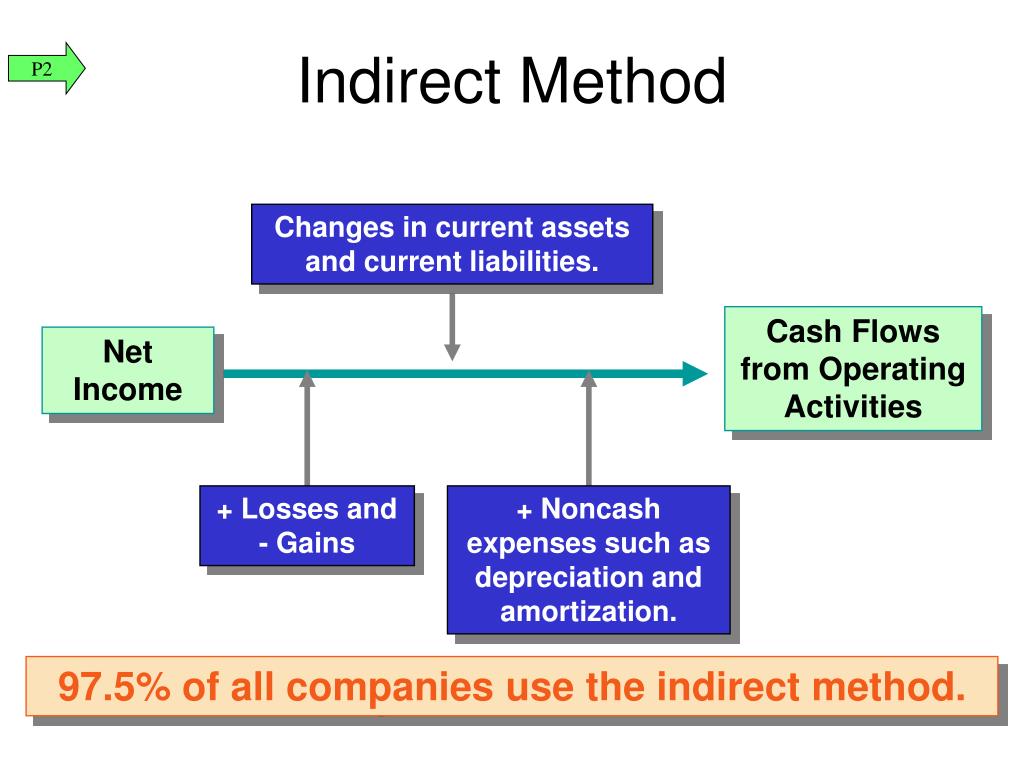 P2

Indirect Method

Changes in current assets and current liabilities.

Net Income

Cash Flows from Operating Activities

+ Losses and - Gains

+ Noncash expenses such as depreciation and amortization.

97.5% of all companies use the indirect method.